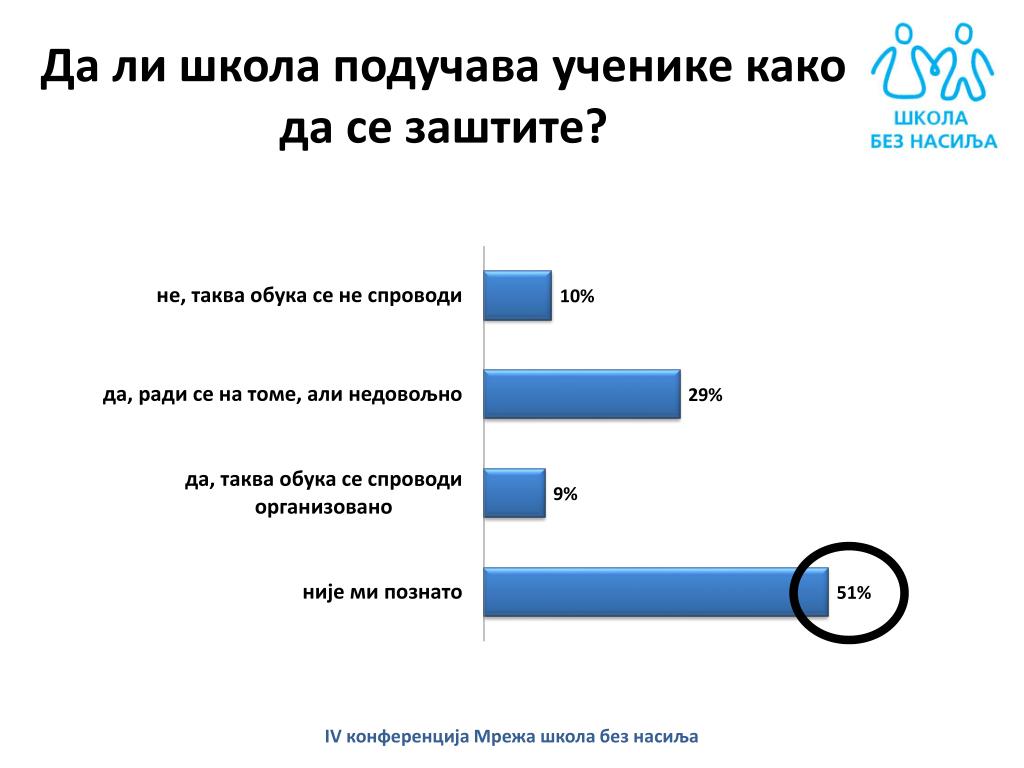 Да ли школа подучава ученике како да се заштите?

ШКОЛА БЕЗ НАСИЉА

не, таква обука се не спроводи 10%

да, ради се на томе, али недовољно 29%

да, таква обука се спроводи организовано 9%

није ми познато 51%

IV конференција Мрежа школа без насиља